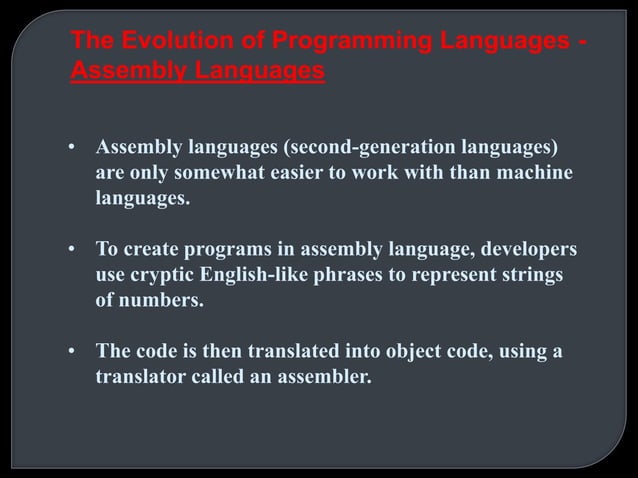 The Evolution of Programming Languages - Assembly Languages

• Assembly languages (second-generation languages) are only somewhat easier to work with than machine languages.

• To create programs in assembly language, developers use cryptic English-like phrases to represent strings of numbers.

• The code is then translated into object code, using a translator called an assembler.